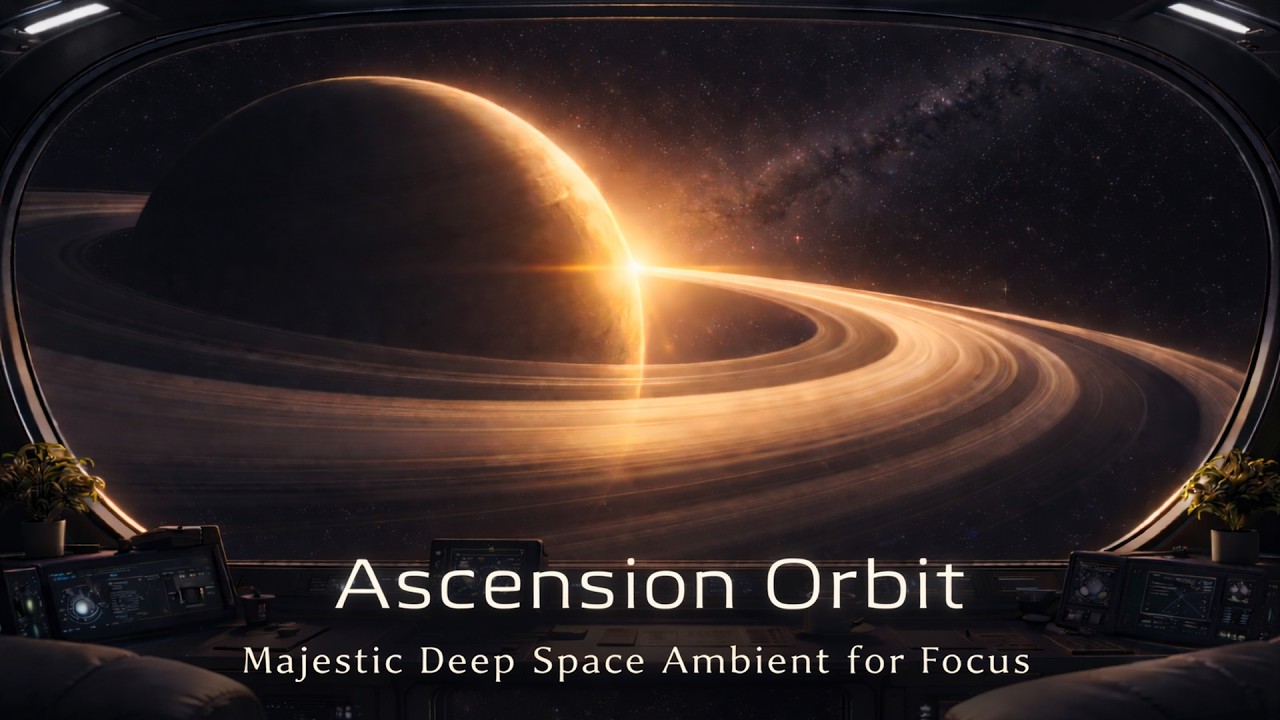 Ascension Orbit

Majestic Deep Space Ambient for Focus